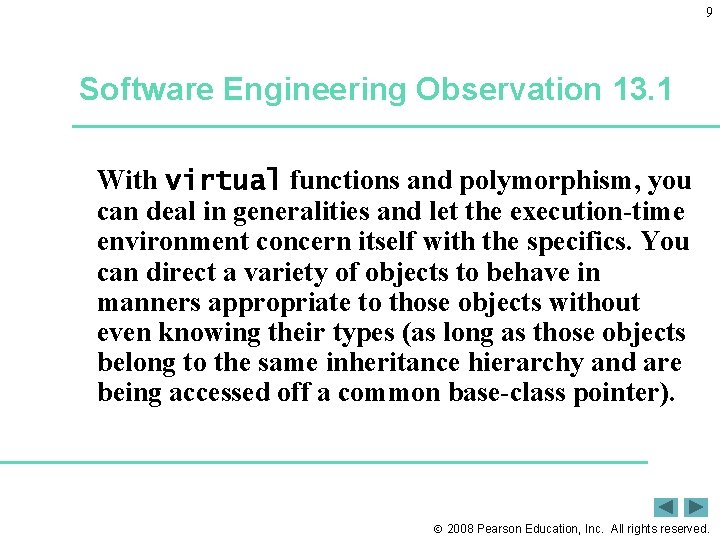 9

Software Engineering Observation 13.1

With virtual functions and polymorphism, you can deal in generalities and let the execution-time environment concern itself with the specifics. You can direct a variety of objects to behave in manners appropriate to those objects without even knowing their types (as long as those objects belong to the same inheritance hierarchy and are being accessed off a common base-class pointer).

© 2008 Pearson Education, Inc. All rights reserved.